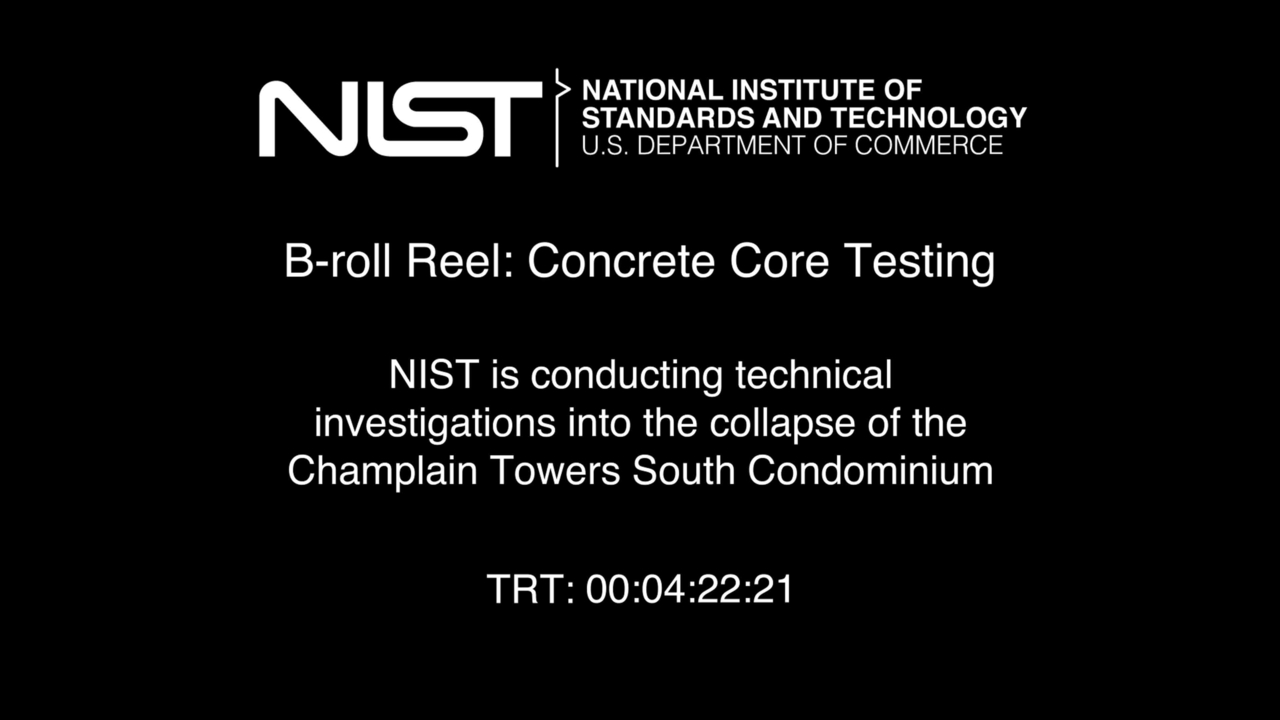 NIST
NATIONAL INSTITUTE OF
STANDARDS AND TECHNOLOGY
U.S. DEPARTMENT OF COMMERCE

B-roll Reel: Concrete Core Testing

NIST is conducting technical investigations into the collapse of the Champlain Towers South Condominium

TRT: 00:04:22:21